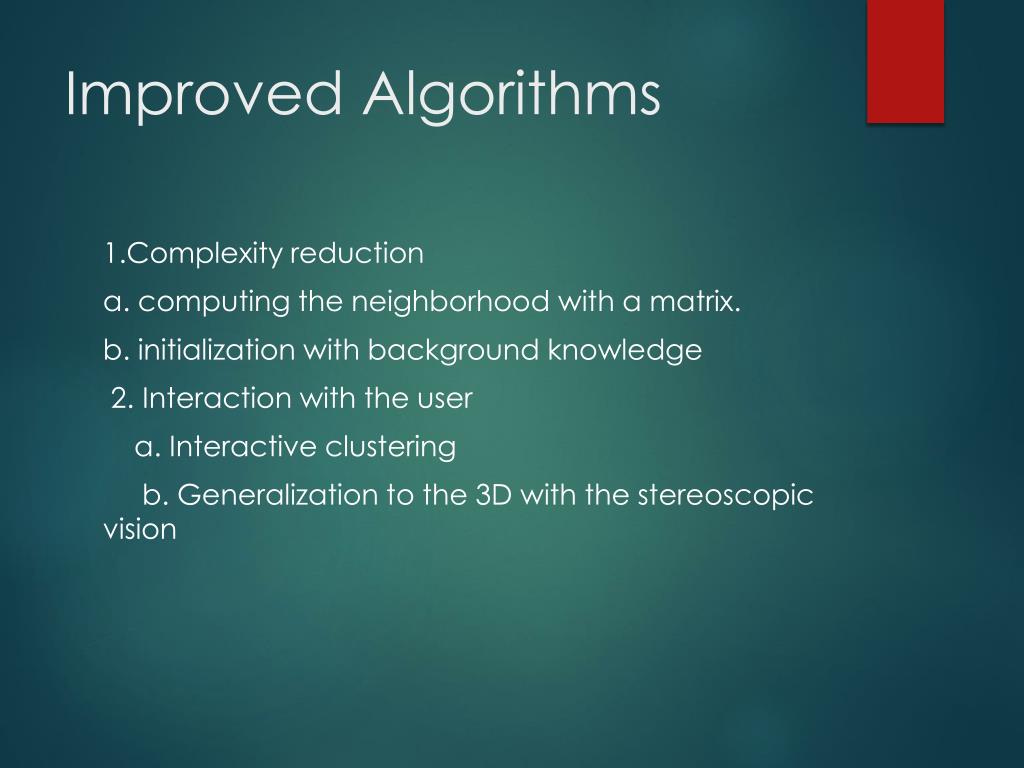 Improved Algorithms

1.Complexity reduction

a. computing the neighborhood with a matrix.

b. initialization with background knowledge

2. Interaction with the user

a. Interactive clustering

b. Generalization to the 3D with the stereoscopic vision